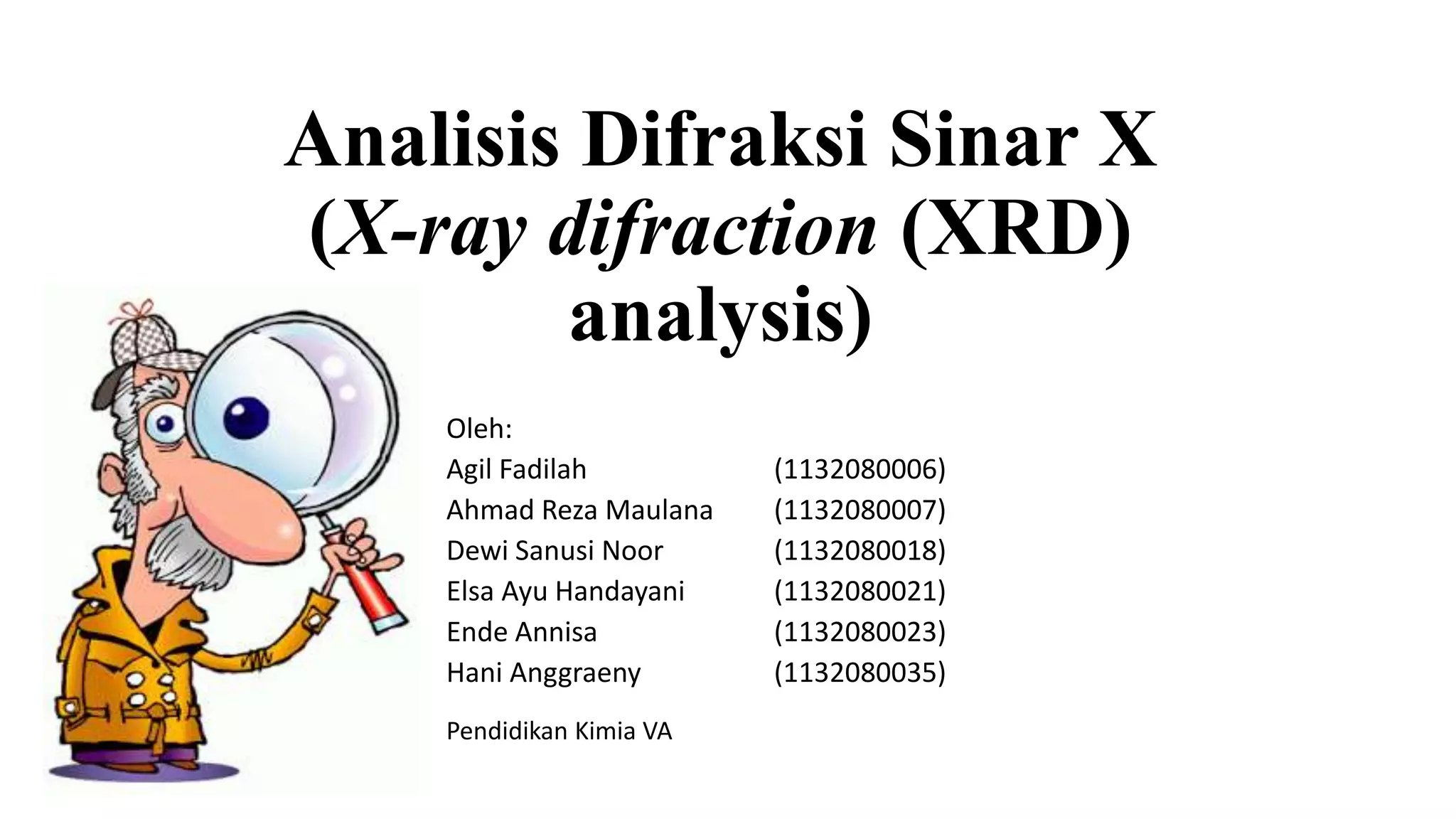 Analisis Difraksi Sinar X (X-ray difraction (XRD) analysis)

Oleh:
Agil Fadilah (1132080006)
Ahmad Reza Maulana (1132080007)
Dewi Sanusi Noor (1132080018)
Elsa Ayu Handayani (1132080021)
Ende Annisa (1132080023)
Hani Anggraeny (1132080035)

Pendidikan Kimia VA